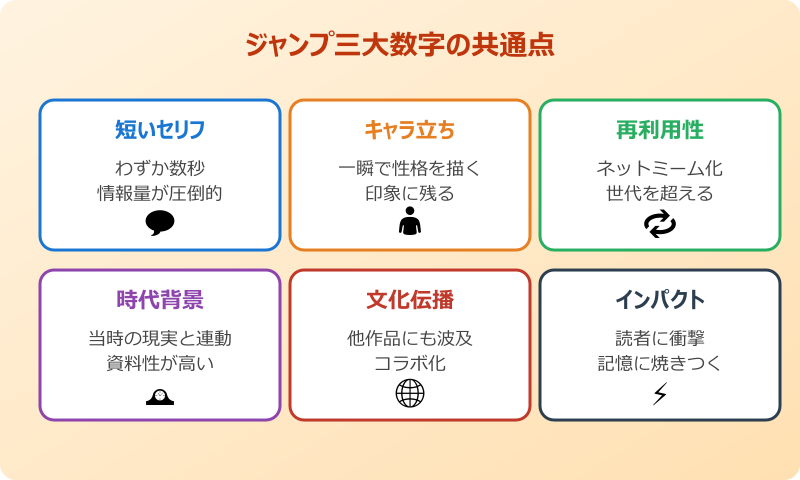 ジャンプ三大数字の共通点

短いセリフ

わずか数秒
情報量が圧倒的

キャラ立ち

一瞬で性格を描く
印象に残る

再利用性

ネットミーム化
世代を超える

時代背景

当時の現実と連動
資料性が高い

文化伝播

他作品にも波及
コラボ化

インパクト

読者に衝撃
記憶に焼きつく